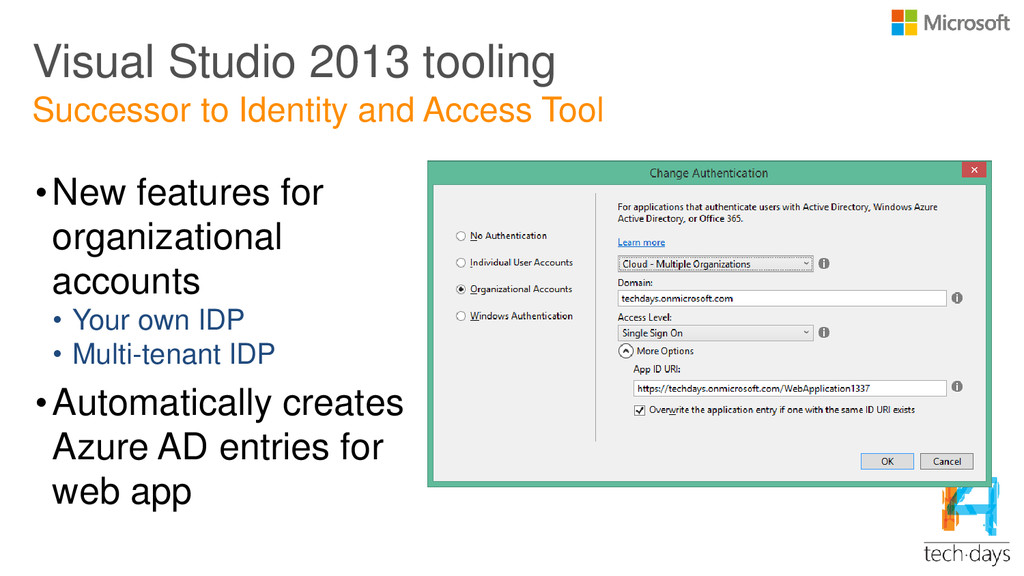 Microsoft

Visual Studio 2013 tooling
Successor to Identity and Access Tool

• New features for organizational accounts
• Your own IDP
• Multi-tenant IDP

• Automatically creates Azure AD entries for web app

Change Authentication

No Authentication
Individual User Accounts
Organizational Accounts
Windows Authentication

For applications that authenticate users with Active Directory, Windows Azure Active Directory, or Office 365.
Learn more

Cloud - Multiple Organizations
Domain:
techdays.onmicrosoft.com
Access Level:
Single Sign On
More Options
App ID URI:
https://techdays.onmicrosoft.com/WebApplication1337
Overwrite the application entry if one with the same ID URI exists

OK
Cancel

tech·days